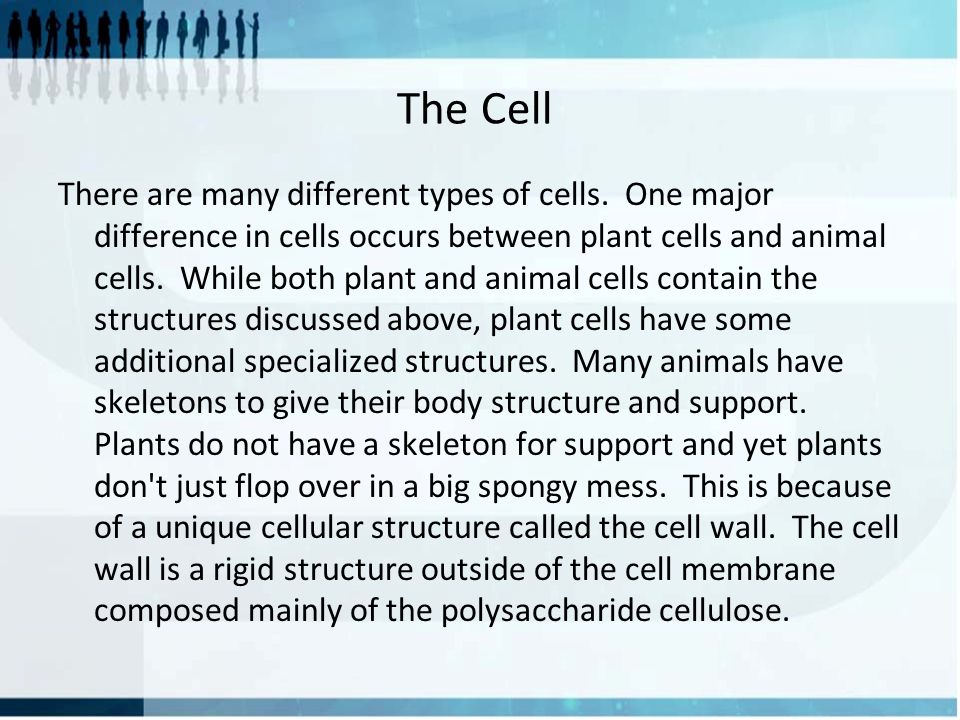 The Cell

There are many different types of cells. One major difference in cells occurs between plant cells and animal cells. While both plant and animal cells contain the structures discussed above, plant cells have some additional specialized structures. Many animals have skeletons to give their body structure and support. Plants do not have a skeleton for support and yet plants don't just flop over in a big spongy mess. This is because of a unique cellular structure called the cell wall. The cell wall is a rigid structure outside of the cell membrane composed mainly of the polysaccharide cellulose.